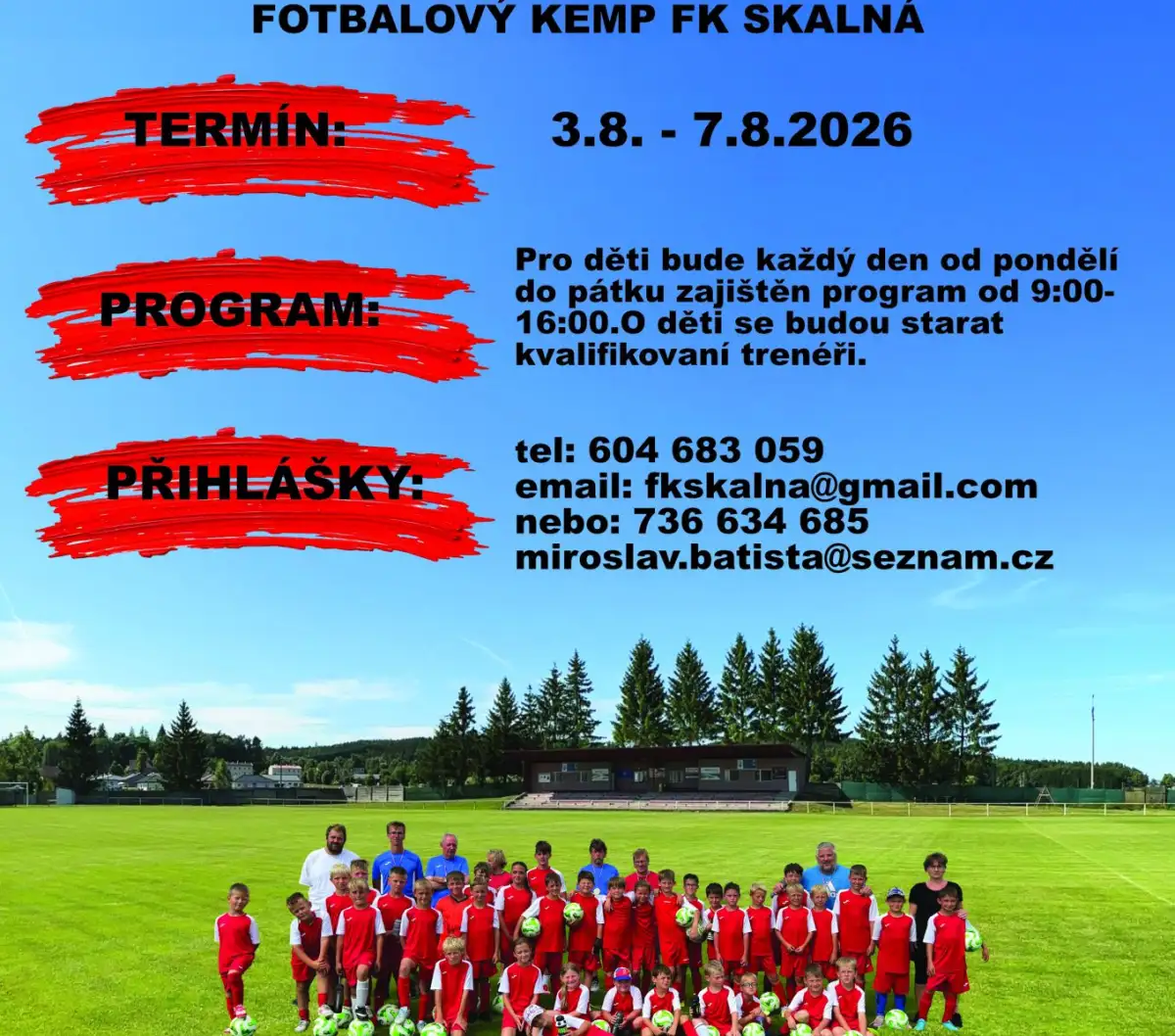 FOTBALOVÝ KEMP FK SKALNÁ

TERMÍN:

3.8. - 7.8.2026

PROGRAM:

Pro děti bude každý den od pondělí do pátku zajištěn program od 9:00-16:00.O děti se budou starat kvalifikovaní trenéři.

PŘIHLÁŠKY:

tel: 604 683 059
email: fkskalna@gmail.com
nebo: 736 634 685
miroslav.batista@seznam.cz